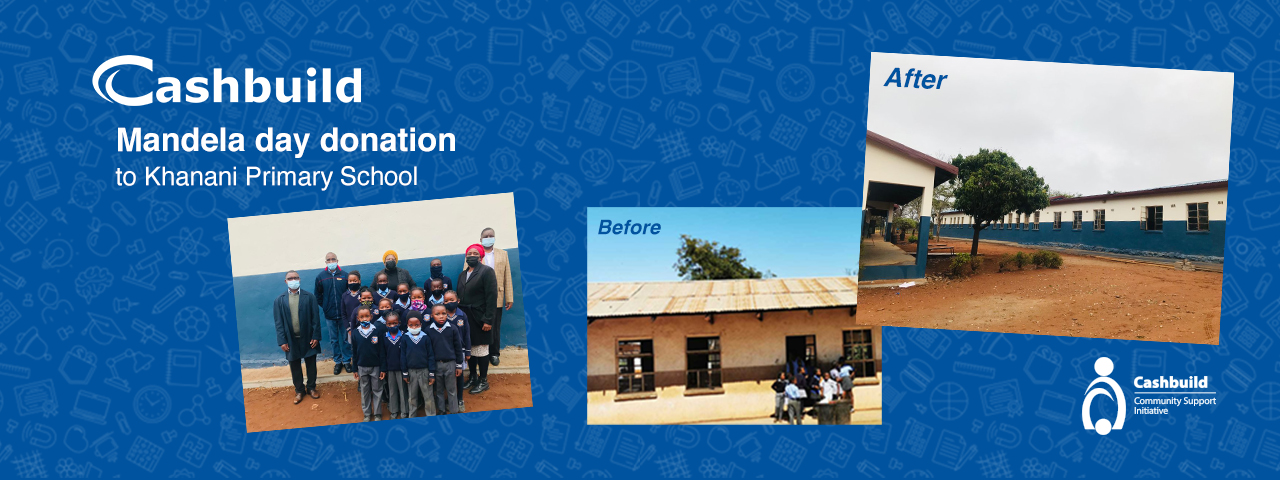 Cashbuild

Mandela day donation
to Khanani Primary School

Before

After

Cashbuild
Community Support Initiative